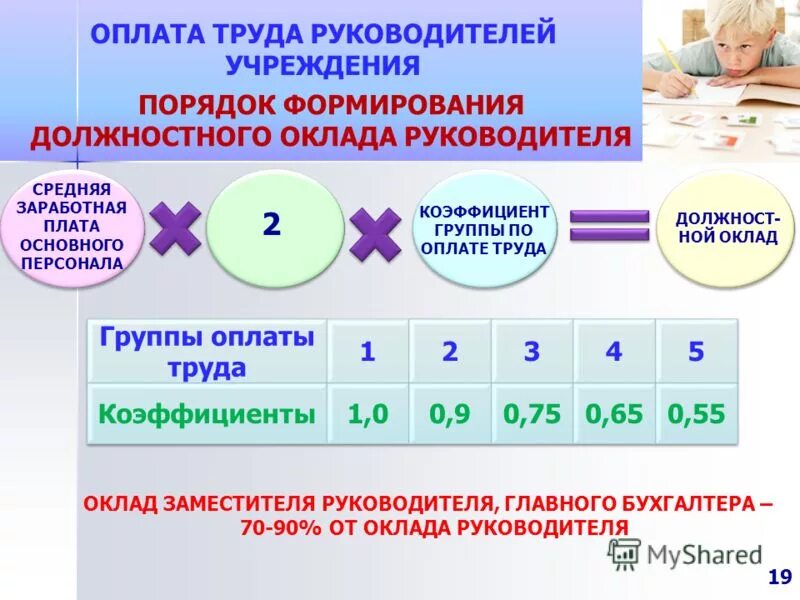 ОПЛАТА ТРУДА РУКОВОДИТЕЛЕЙ УЧРЕЖДЕНИЯ

ПОРЯДОК ФОРМИРОВАНИЯ ДОЛЖНОСТНОГО ОКЛАДА РУКОВОДИТЕЛЯ

СРЕДНЯЯ ЗАРАБОТНАЯ ПЛАТА ОСНОВНОГО ПЕРСОНАЛА

2

КОЭФФИЦИЕНТ ГРУППЫ ПО ОПЛАТЕ ТРУДА

ДОЛЖНОСТНОЙ ОКЛАД

| Группы оплаты труда | 1 | 2 | 3 | 4 | 5 |
|---|---|---|---|---|---|
| Коэффициенты | 1,0 | 0,9 | 0,75 | 0,65 | 0,55 |

ОКЛАД ЗАМЕСТИТЕЛЯ РУКОВОДИТЕЛЯ, ГЛАВНОГО БУХГАЛТЕРА – 70-90% ОТ ОКЛАДА РУКОВОДИТЕЛЯ

MyShared

19